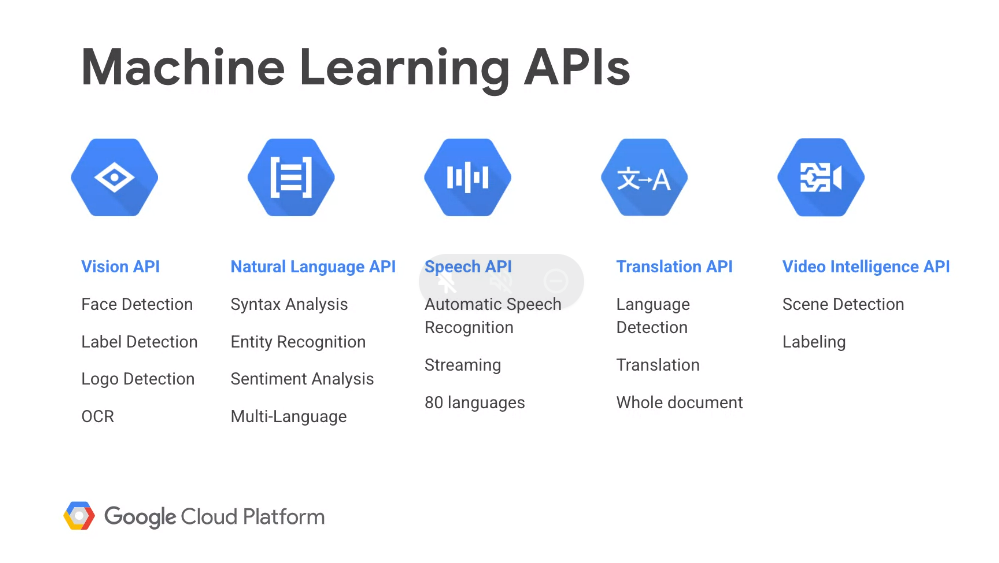 Machine Learning APIs

Vision API
Face Detection
Label Detection
Logo Detection
OCR

Natural Language API
Syntax Analysis
Entity Recognition
Sentiment Analysis
Multi-Language

Speech API
Automatic Speech Recognition
Streaming
80 languages

文→A

Translation API
Language Detection
Translation
Whole document

Video Intelligence API
Scene Detection
Labeling

Google Cloud Platform